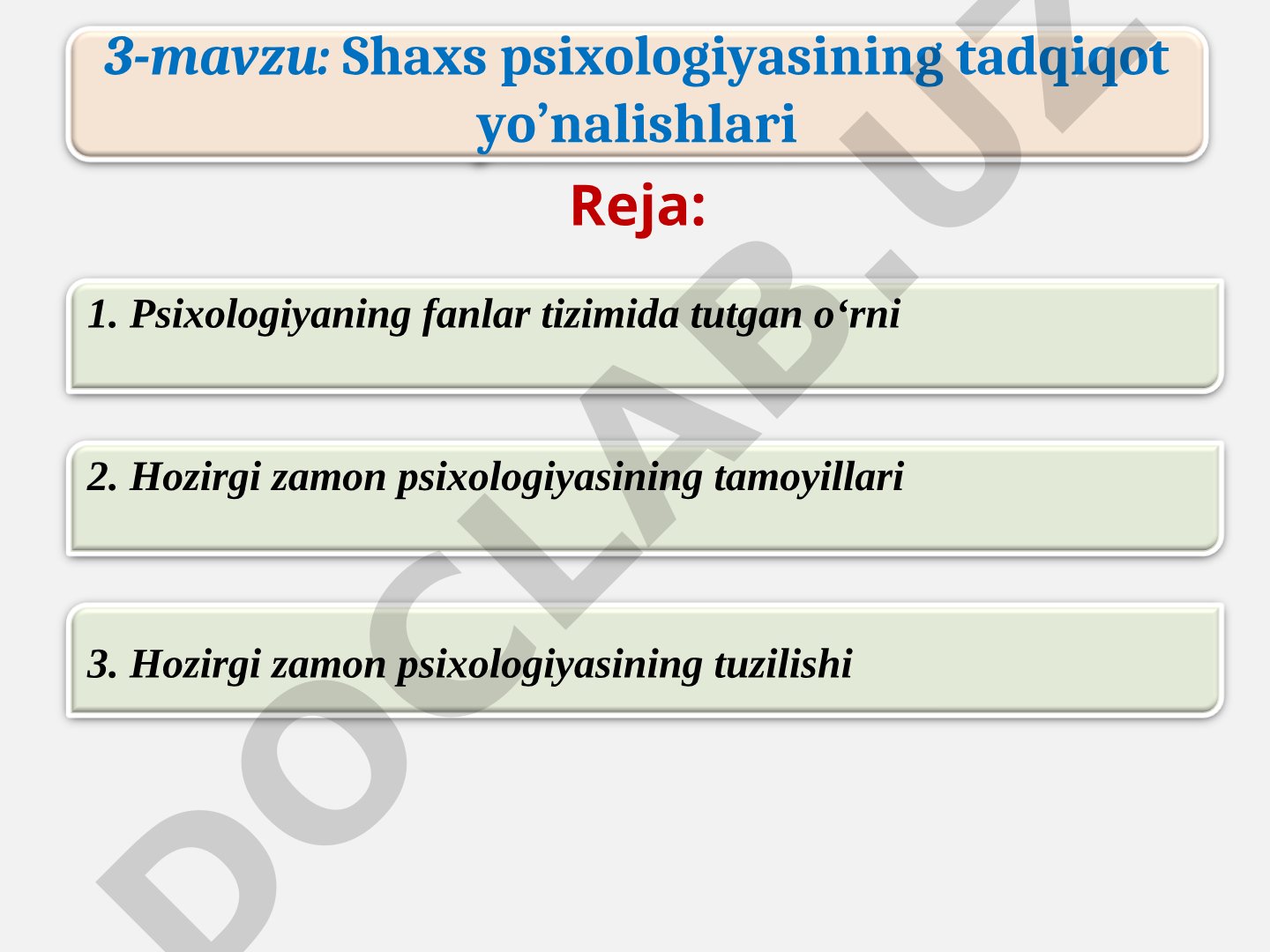 3-mavzu: Shaxs psixologiyasining tadqiqot yo’nalishlari

Reja:

1. Psixologiyaning fanlar tizimida tutgan o‘rni

2. Hozirgi zamon psixologiyasining tamoyillari

3. Hozirgi zamon psixologiyasining tuzilishi

DOCLAB.UZ